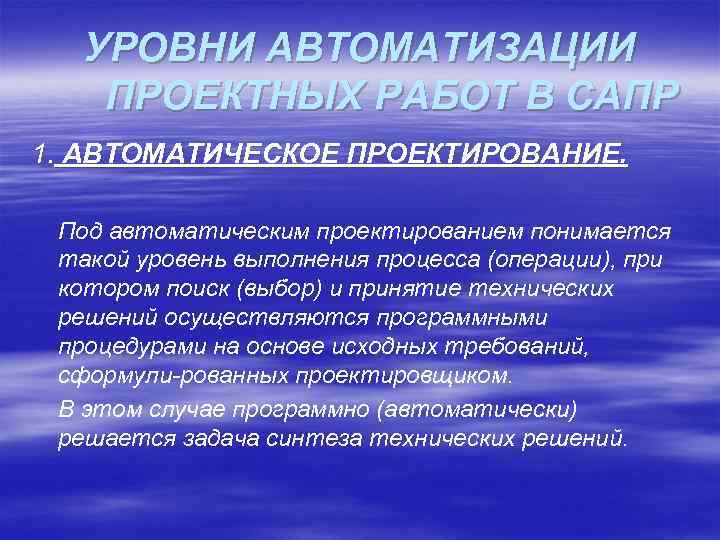 УРОВНИ АВТОМАТИЗАЦИИ ПРОЕКТНЫХ РАБОТ В САПР

1. АВТОМАТИЧЕСКОЕ ПРОЕКТИРОВАНИЕ.

Под автоматическим проектированием понимается такой уровень выполнения процесса (операции), при котором поиск (выбор) и принятие технических решений осуществляются программными процедурами на основе исходных требований, сформули-рованных проектировщиком.

В этом случае программно (автоматически) решается задача синтеза технических решений.